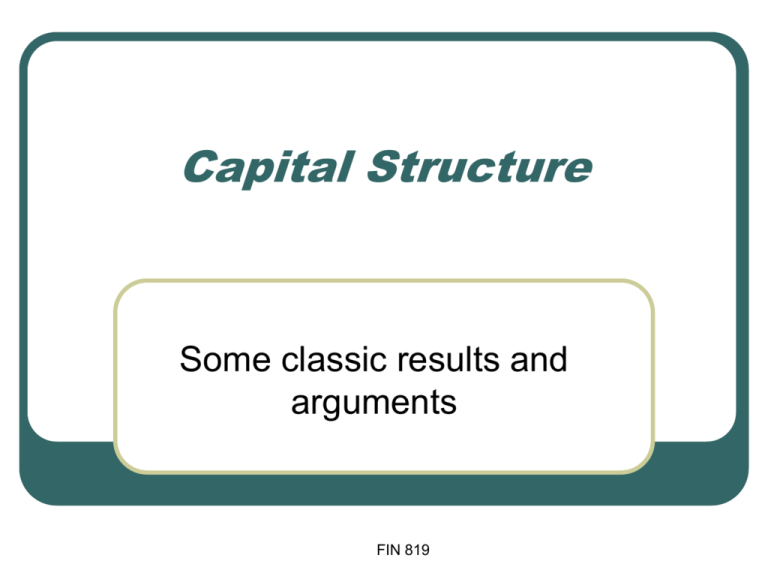 Capital Structure

Some classic results and arguments

FIN 819